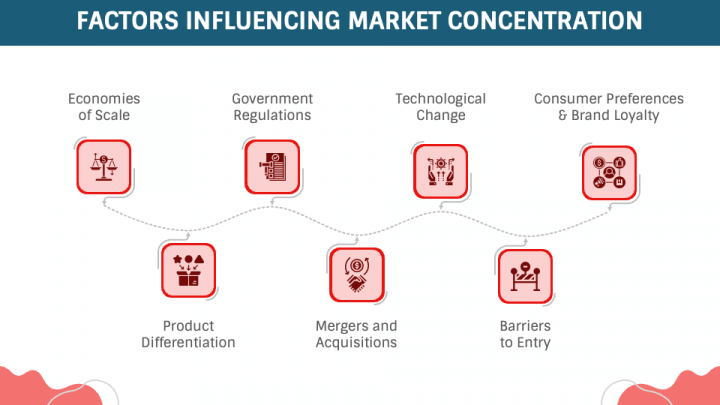 FACTORS INFLUENCING MARKET CONCENTRATION

Economies of Scale

Government Regulations

Technological Change

Consumer Preferences & Brand Loyalty

Product Differentiation

Mergers and Acquisitions

Barriers to Entry